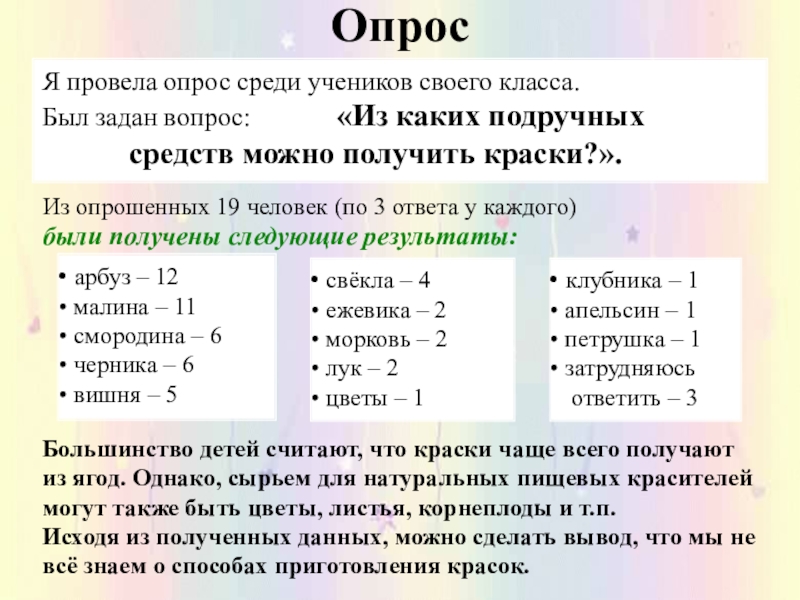 Опрос

Я провела опрос среди учеников своего класса. Был задан вопрос: «Из каких подручных средств можно получить краски?».

Из опрошенных 19 человек (по 3 ответа у каждого) были получены следующие результаты:

• арбуз – 12
• малина – 11
• смородина – 6
• черника – 6
• вишня – 5

• свёкла – 4
• ежевика – 2
• морковь – 2
• лук – 2
• цветы – 1

• клубника – 1
• апельсин – 1
• петрушка – 1
• затрудняюсь ответить – 3

Большинство детей считают, что краски чаще всего получают из ягод. Однако, сырьем для натуральных пищевых красителей могут также быть цветы, листья, корнеплоды и т.п.
Исходя из полученных данных, можно сделать вывод, что мы не всё знаем о способах приготовления красок.